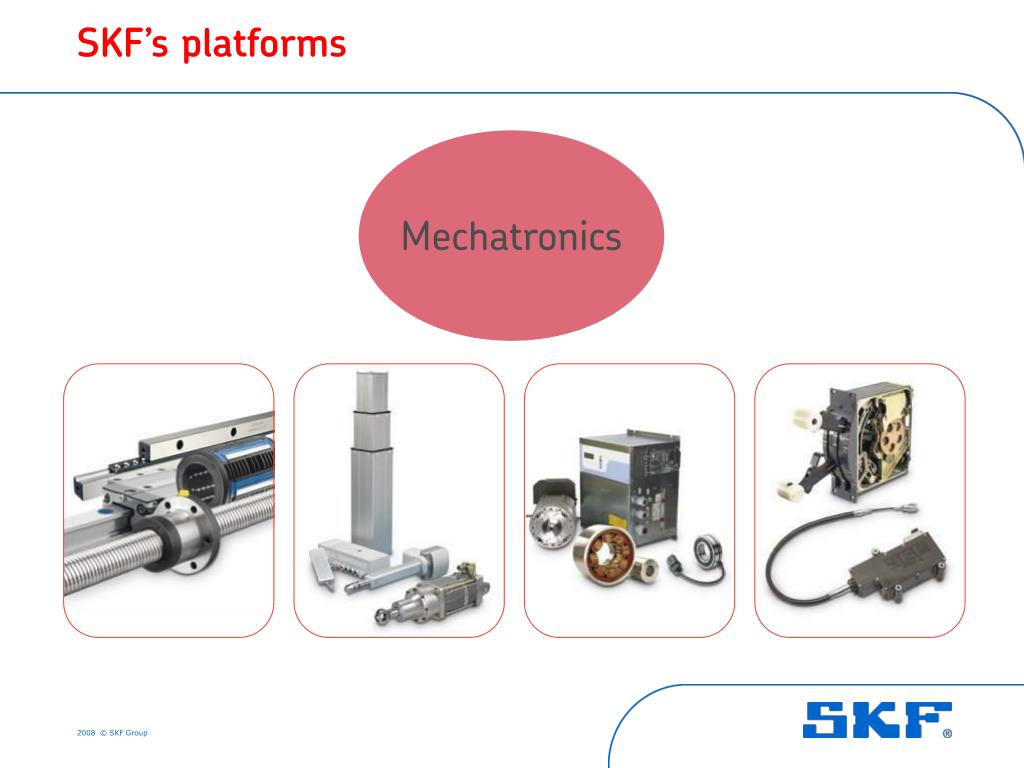 SKF's platforms

Mechatronics

2008 © SKF Group

SKF®